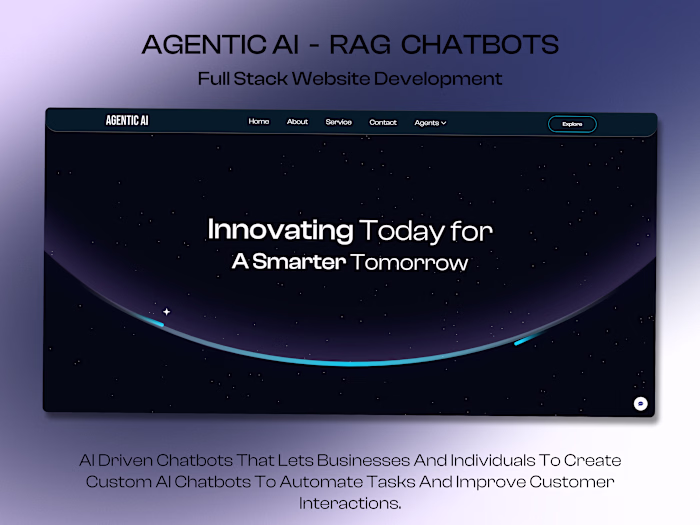 AGENTIC AI - RAG CHATBOTS
Full Stack Website Development

AGENTIC AI
Home About Service Contact Agents
Explore

Innovating Today for
A Smarter Tomorrow

AI Driven Chatbots That Lets Businesses And Individuals To Create Custom AI Chatbots To Automate Tasks And Improve Customer Interactions.